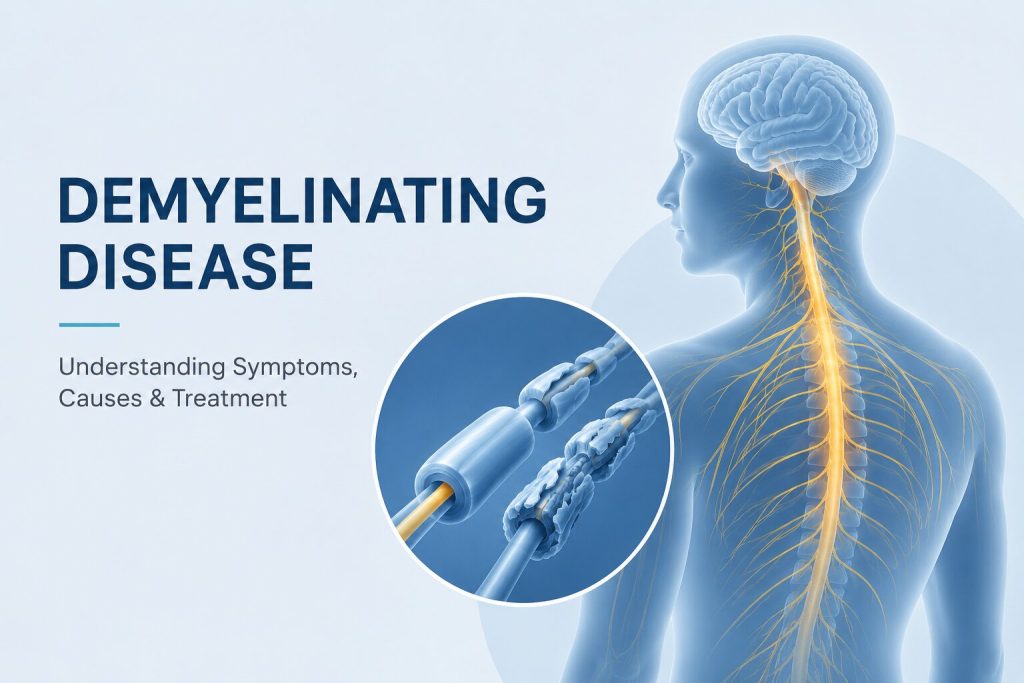 DEMYELINATING DISEASE

Understanding Symptoms, Causes & Treatment